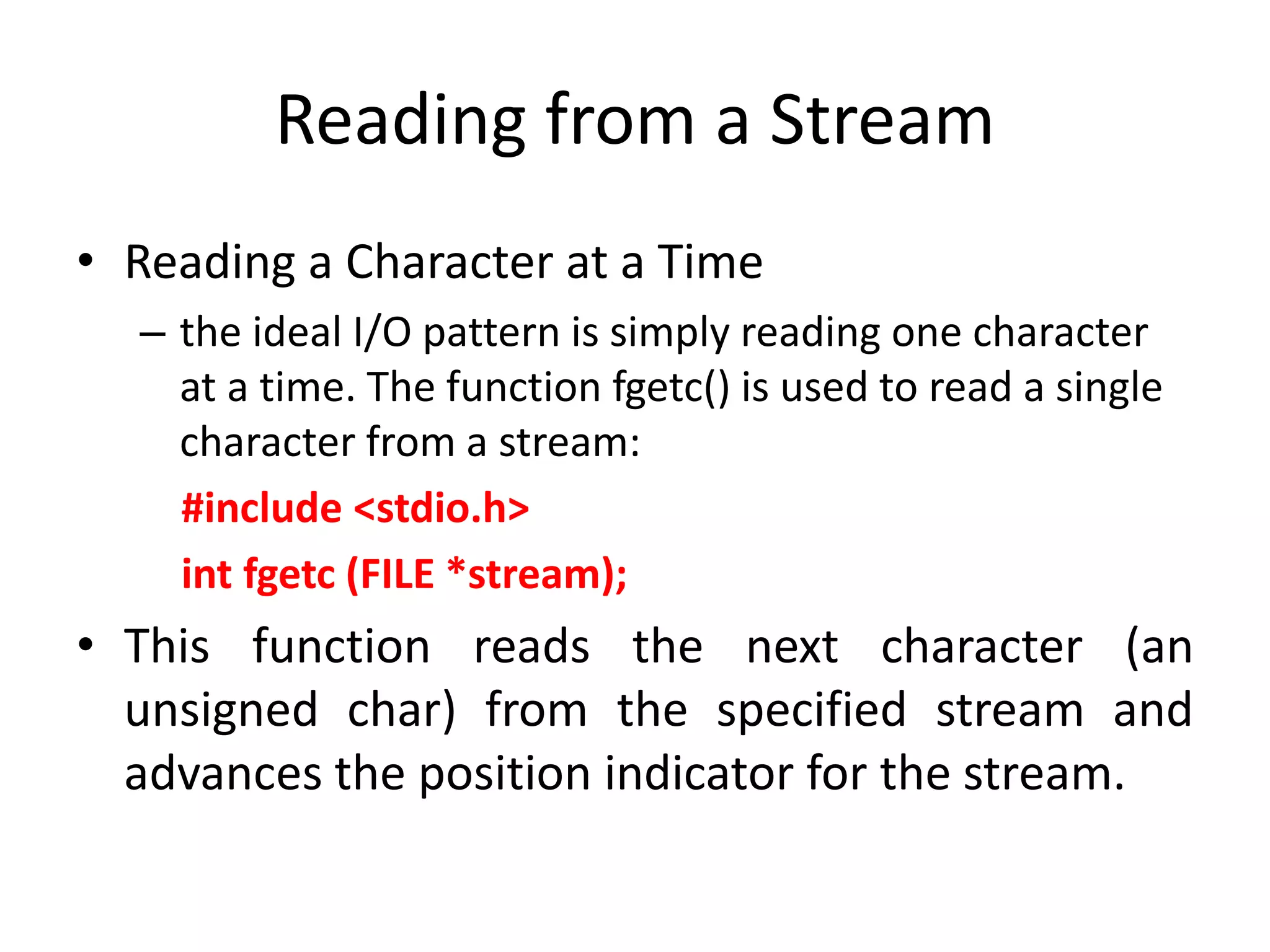 Reading from a Stream

• Reading a Character at a Time

– the ideal I/O pattern is simply reading one character at a time. The function fgetc() is used to read a single character from a stream:

#include <stdio.h>

int fgetc (FILE *stream);

• This function reads the next character (an unsigned char) from the specified stream and advances the position indicator for the stream.